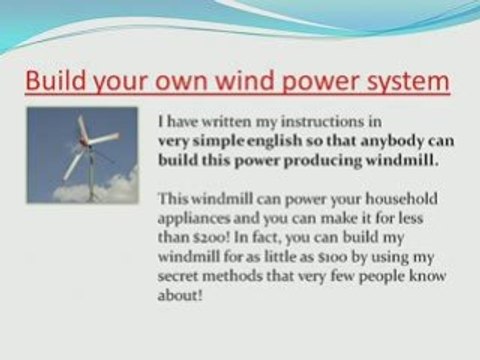 Build your own wind power system

I have written my instructions in very simple english so that anybody can build this power producing windmill.

This windmill can power your household appliances and you can make it for less than \$200! In fact, you can build my windmill for as little as \$100 by using my secret methods that very few people know about!